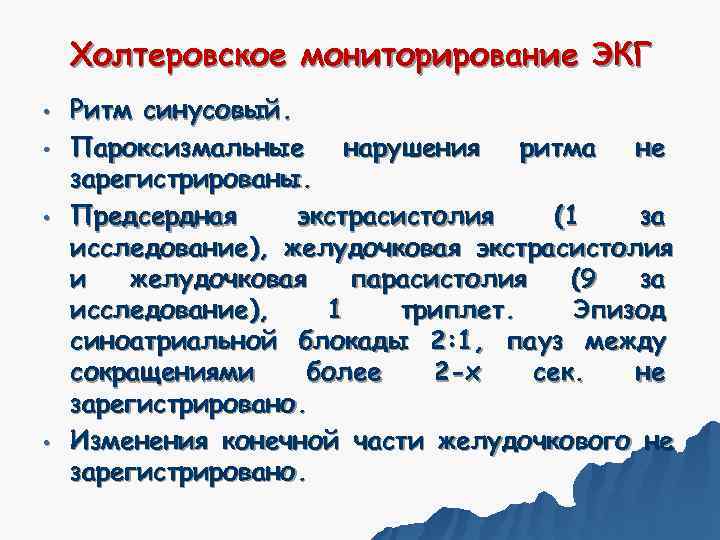 Холтеровское мониторирование ЭКГ

• Ритм синусовый.

• Пароксизмальные нарушения ритма не зарегистрированы.

• Предсердная экстрасистолия (1 за исследование), желудочковая экстрасистолия и желудочковая парасистолия (9 за исследование), 1 триплет. Эпизод синоатриальной блокады 2:1, пауз между сокращениями более 2-х сек. не зарегистрировано.

• Изменения конечной части желудочкового не зарегистрировано.